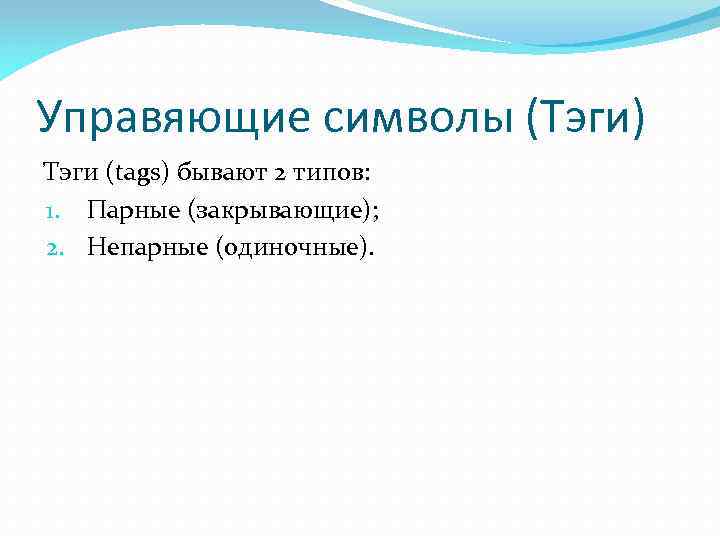 Управяющие символы (Тэги)

Тэги (tags) бывают 2 типов:

1. Парные (закрывающие);
2. Непарные (одиночные).